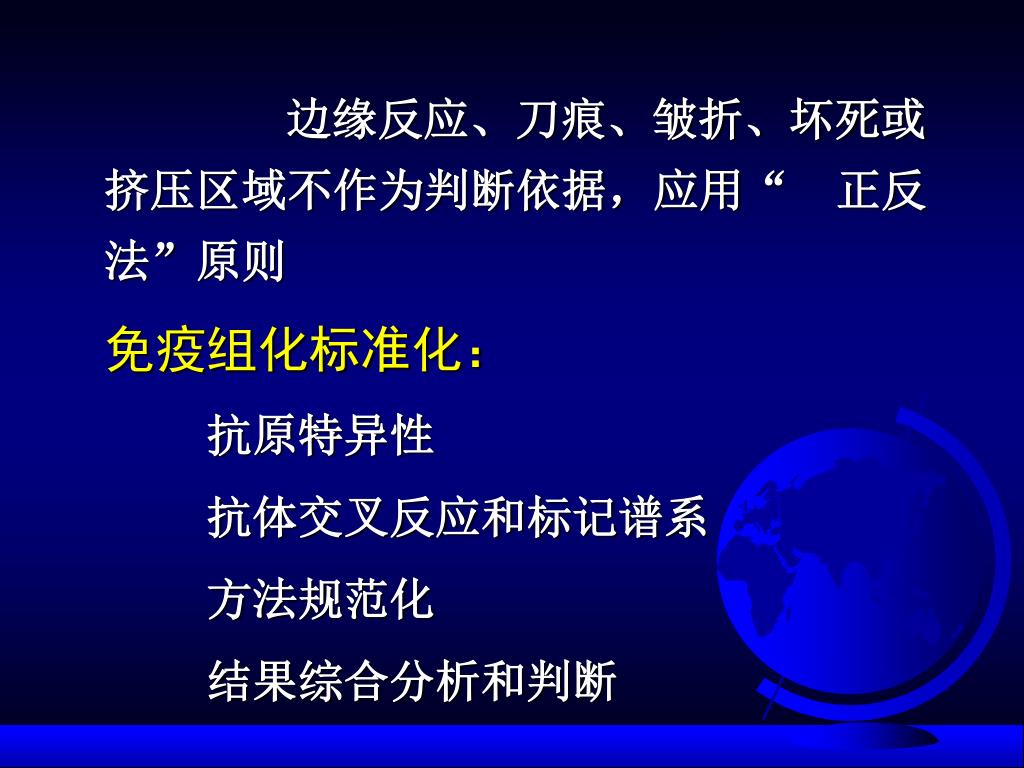 边缘反应、刀痕、皱折、坏死或挤压区域不作为判断依据，应用“ 正反法”原则

免疫组化标准化：

抗原特异性

抗体交叉反应和标记谱系

方法规范化

结果综合分析和判断